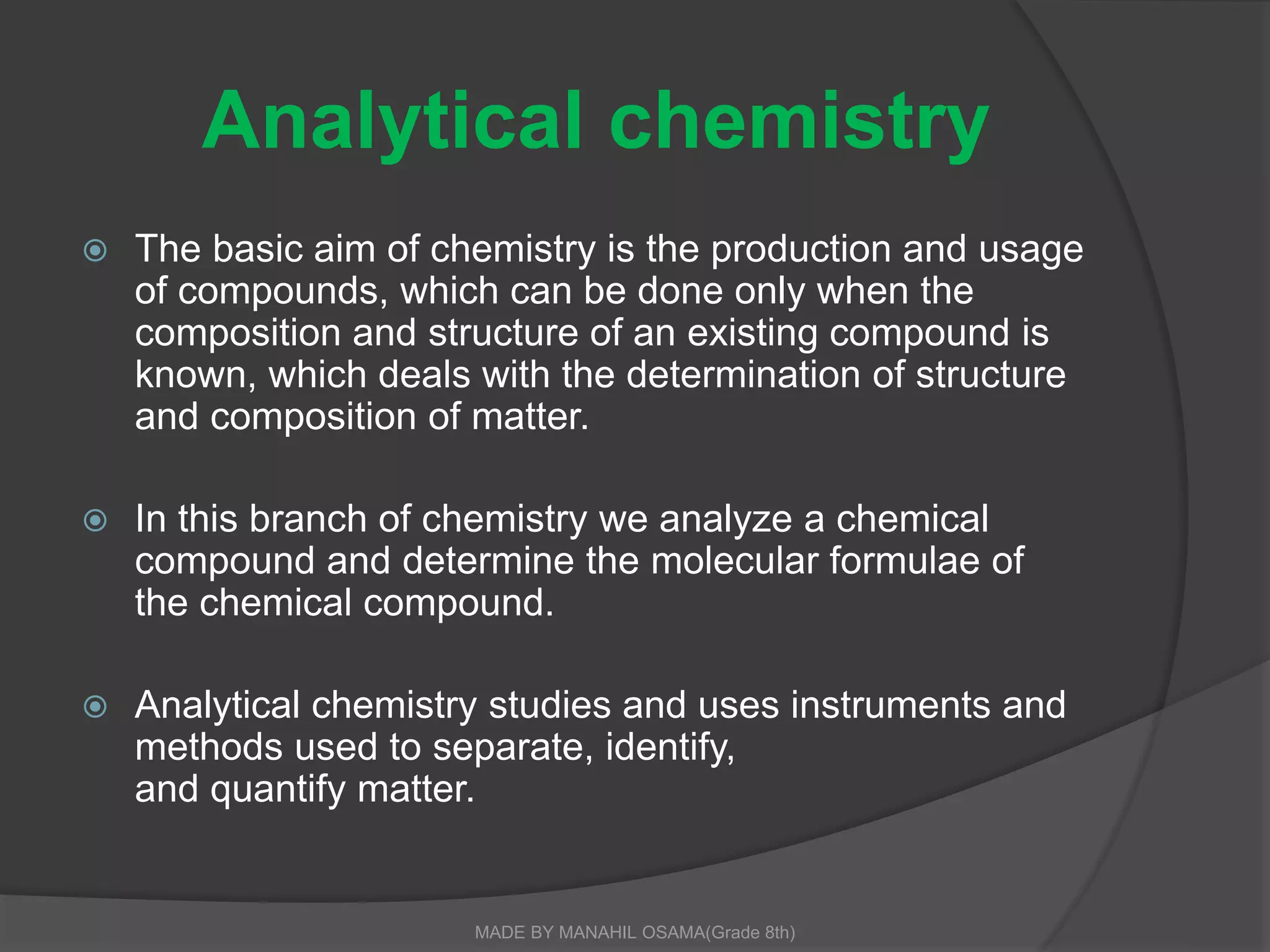 Analytical chemistry

The basic aim of chemistry is the production and usage of compounds, which can be done only when the composition and structure of an existing compound is known, which deals with the determination of structure and composition of matter.

In this branch of chemistry we analyze a chemical compound and determine the molecular formulae of the chemical compound.

Analytical chemistry studies and uses instruments and methods used to separate, identify, and quantify matter.

MADE BY MANAHIL OSAMA(Grade 8th)